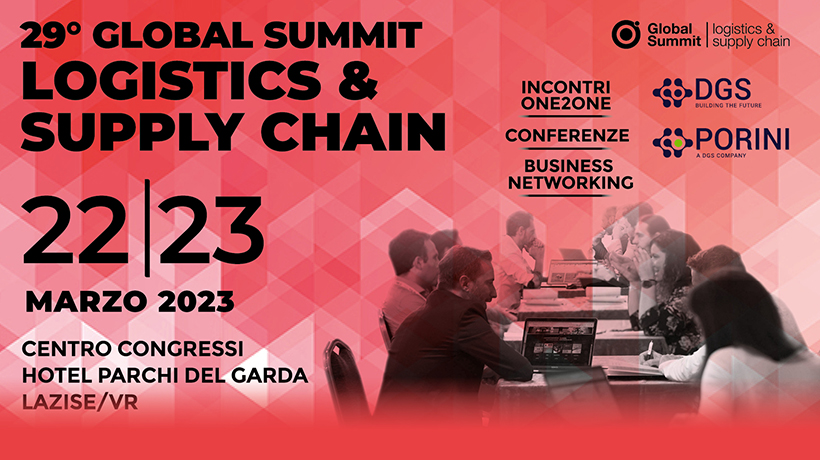 29° GLOBAL SUMMIT
LOGISTICS &
SUPPLY CHAIN

22|23
MARZO 2023

CENTRO CONGRESSI
HOTEL PARCHI DEL GARDA
LAZISE/VR

Global Summit | logistics & supply chain

INCONTRI ONE2ONE
CONFERENZE
BUSINESS NETWORKING

DGS
BUILDING THE FUTURE

PORINI
A DGS COMPANY